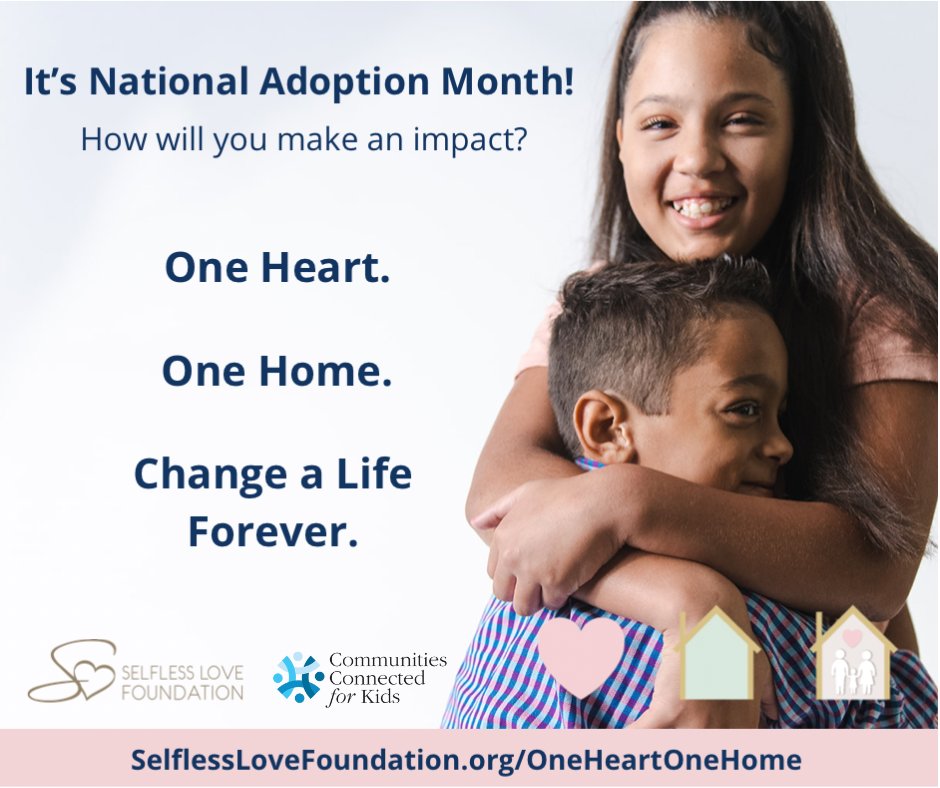 It's National Adoption Month!
How will you make an impact?

One Heart.

One Home.

Change a Life Forever.

SELFLESS LOVE FOUNDATION

Communities Connected for Kids

SelflessLoveFoundation.org/OneHeartOneHome